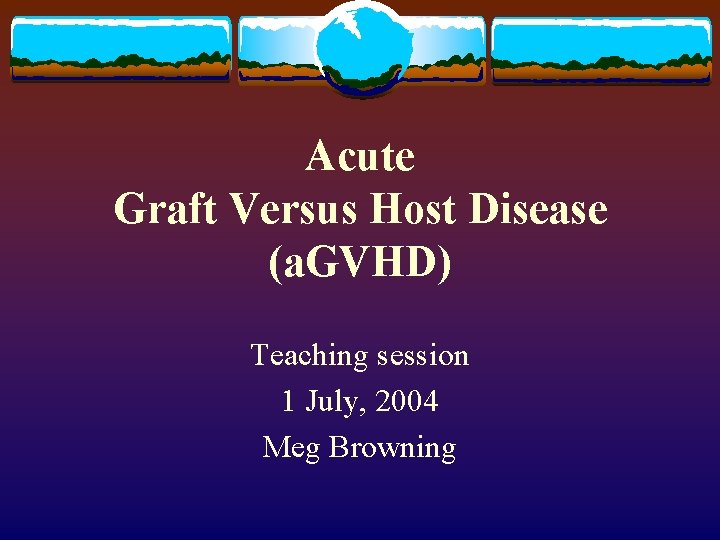 Acute
Graft Versus Host Disease
(aGVHD)

Teaching session
1 July, 2004
Meg Browning